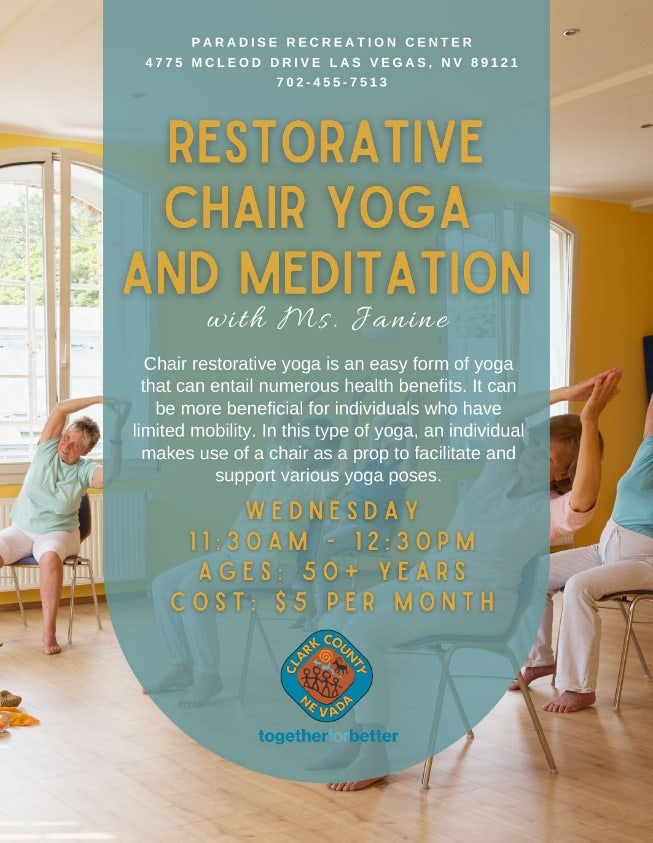 PARADISE RECREATION CENTER
4775 MCLEOD DRIVE LAS VEGAS, NV 89121
702-455-7513

RESTORATIVE CHAIR YOGA AND MEDITATION

with Ms. Janine

Chair restorative yoga is an easy form of yoga that can entail numerous health benefits. It can be more beneficial for individuals who have limited mobility. In this type of yoga, an individual makes use of a chair as a prop to facilitate and support various yoga poses.

WEDNESDAY
11:30AM - 12:30PM
AGES: 50+ YEARS
COST: $5 PER MONTH

CLARK COUNTY NEVADA

togetherforbetter